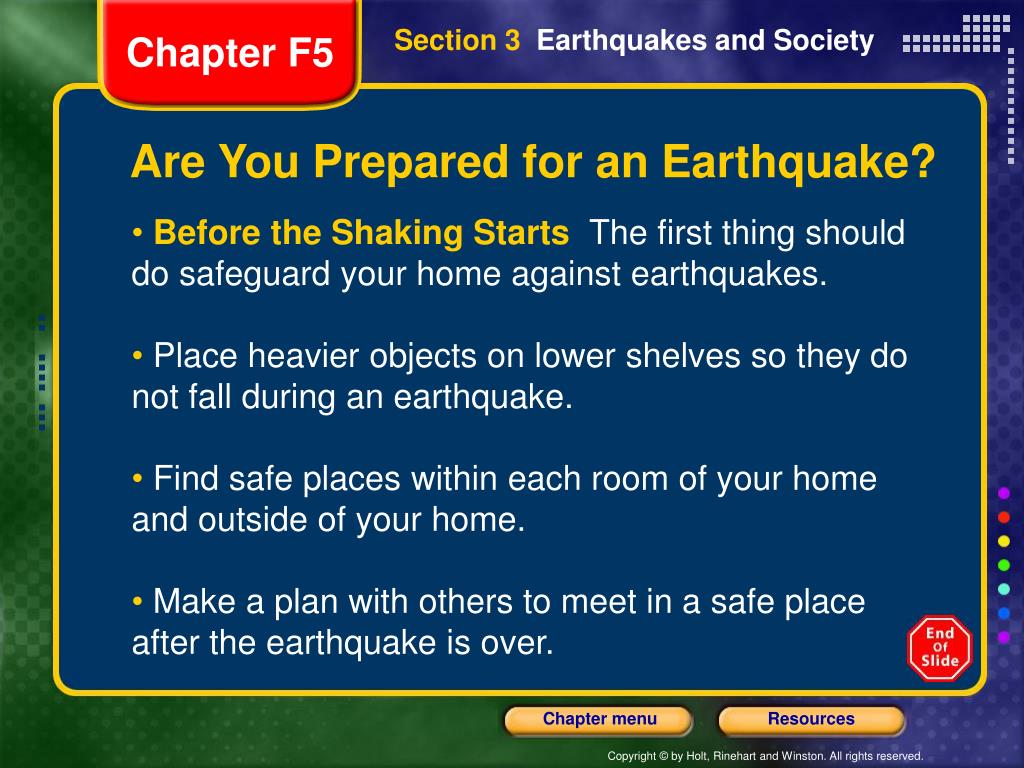 Chapter F5

Section 3 Earthquakes and Society

Are You Prepared for an Earthquake?

• Before the Shaking Starts The first thing should do safeguard your home against earthquakes.

• Place heavier objects on lower shelves so they do not fall during an earthquake.

• Find safe places within each room of your home and outside of your home.

• Make a plan with others to meet in a safe place after the earthquake is over.

End Of Slide

Chapter menu

Resources

Copyright © by Holt, Rinehart and Winston. All rights reserved.